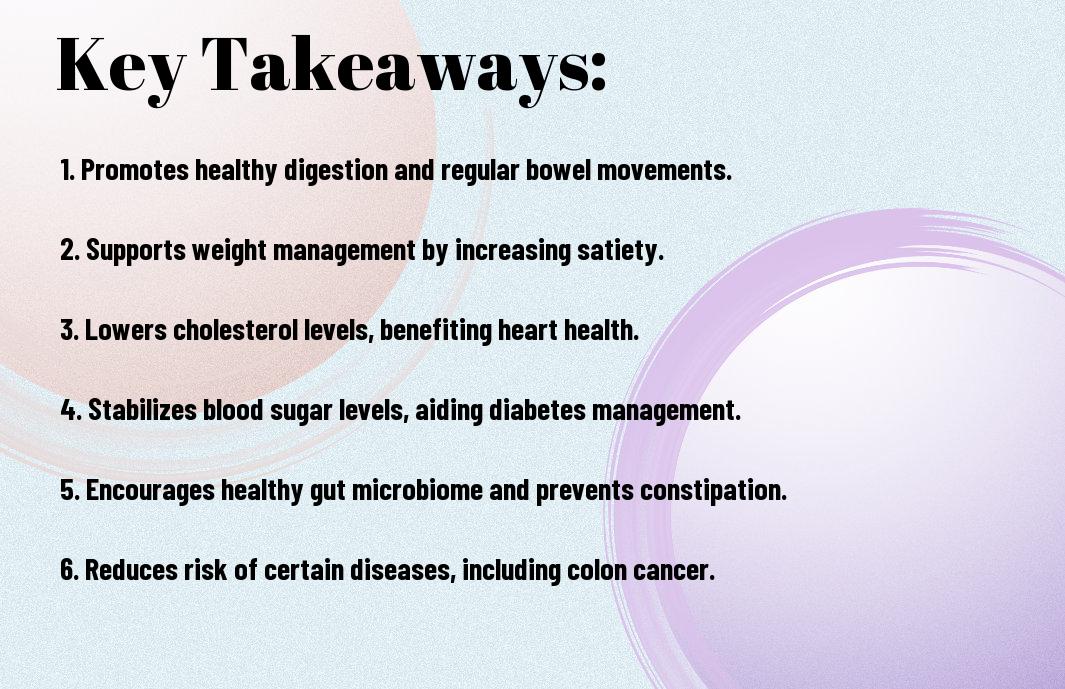 Key Takeaways:

1. Promotes healthy digestion and regular bowel movements.

2. Supports weight management by increasing satiety.

3. Lowers cholesterol levels, benefiting heart health.

4. Stabilizes blood sugar levels, aiding diabetes management.

5. Encourages healthy gut microbiome and prevents constipation.

6. Reduces risk of certain diseases, including colon cancer.